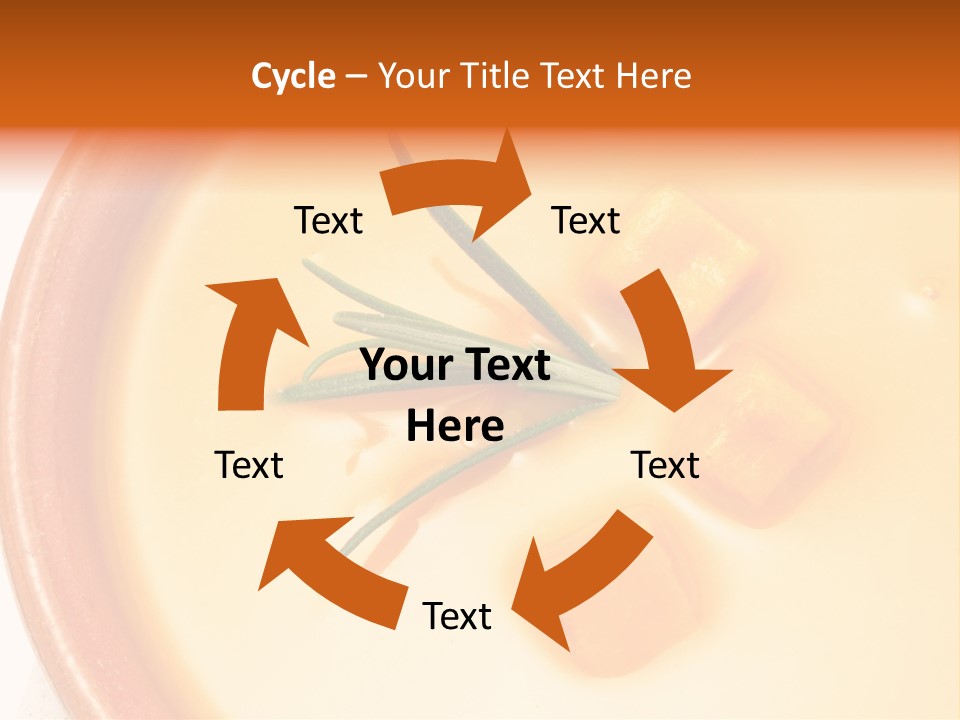 Cycle – Your Title Text Here

Text

Text

Your Text Here

Text

Text

Text